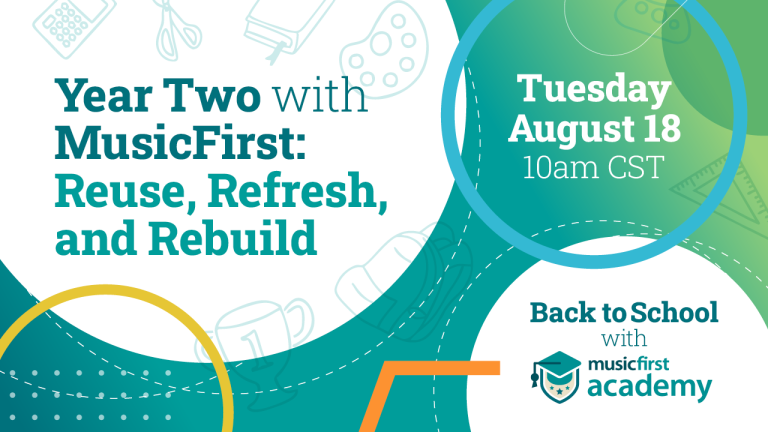 Year Two with MusicFirst: Reuse, Refresh, and Rebuild

Tuesday August 18
10am CST

Back to School with

musicfirst academy